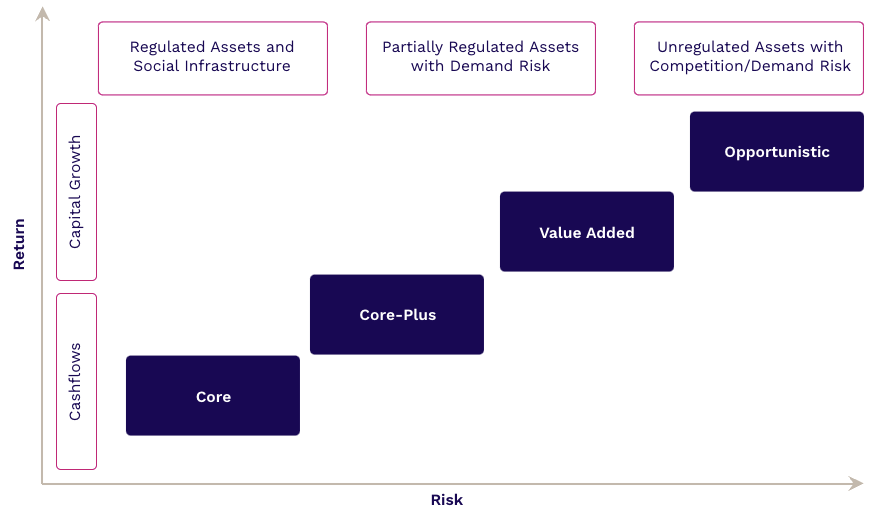 Regulated Assets and Social Infrastructure

Partially Regulated Assets with Demand Risk

Unregulated Assets with Competition/Demand Risk

Return

Capital Growth

Cashflows

Opportunistic

Value Added

Core-Plus

Core

Risk